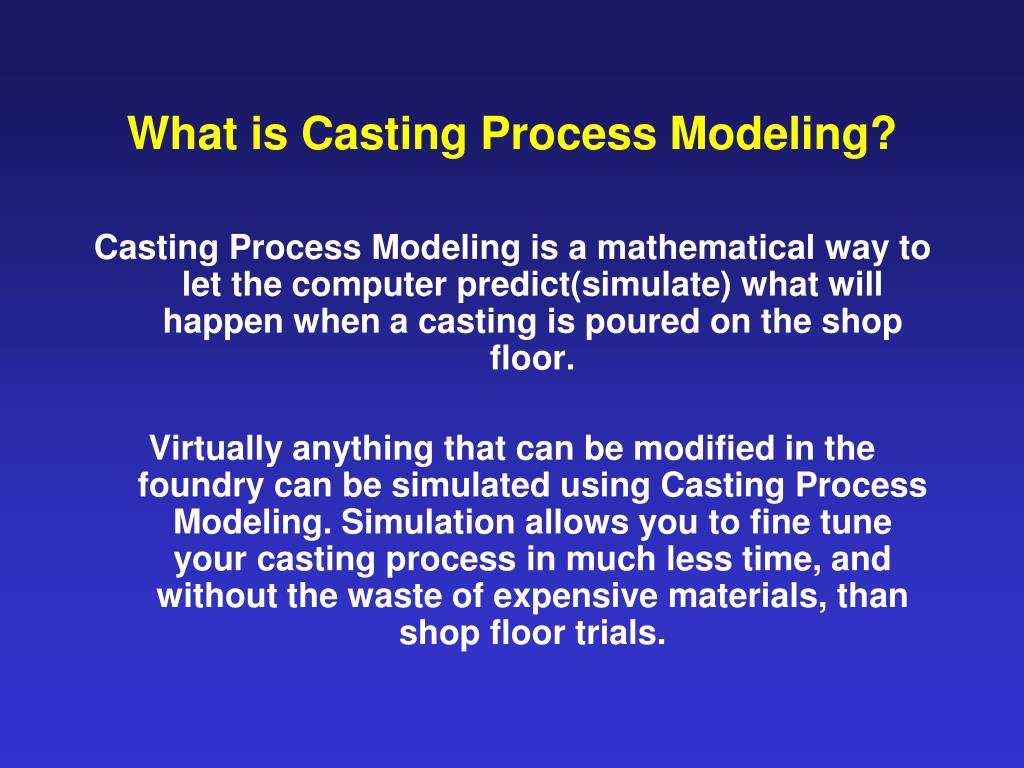 What is Casting Process Modeling?

Casting Process Modeling is a mathematical way to let the computer predict(simulate) what will happen when a casting is poured on the shop floor.

Virtually anything that can be modified in the foundry can be simulated using Casting Process Modeling. Simulation allows you to fine tune your casting process in much less time, and without the waste of expensive materials, than shop floor trials.